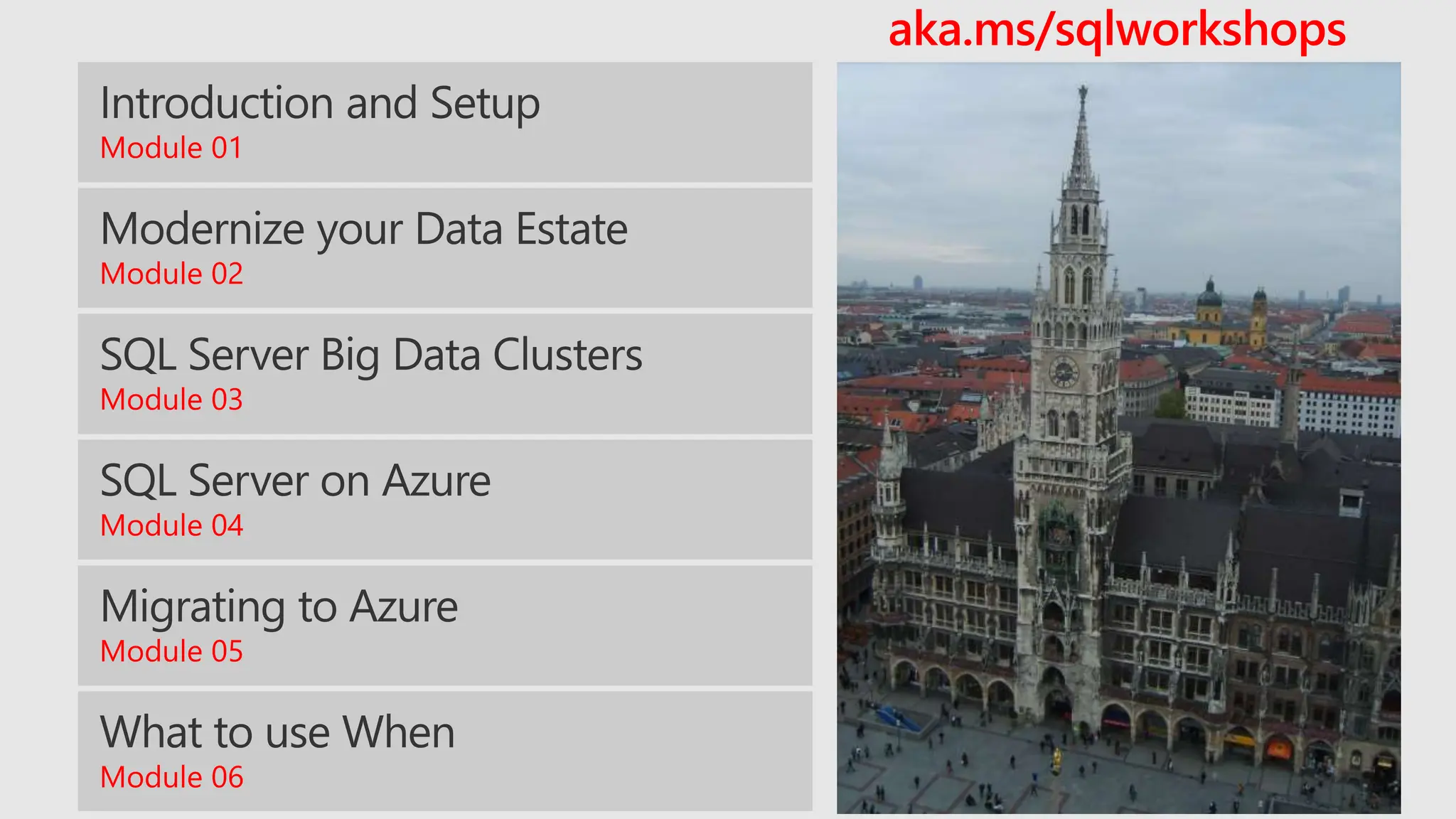 aka.ms/sqlworkshops

Introduction and Setup
Module 01

Modernize your Data Estate
Module 02

SQL Server Big Data Clusters
Module 03

SQL Server on Azure
Module 04

Migrating to Azure
Module 05

What to use When
Module 06